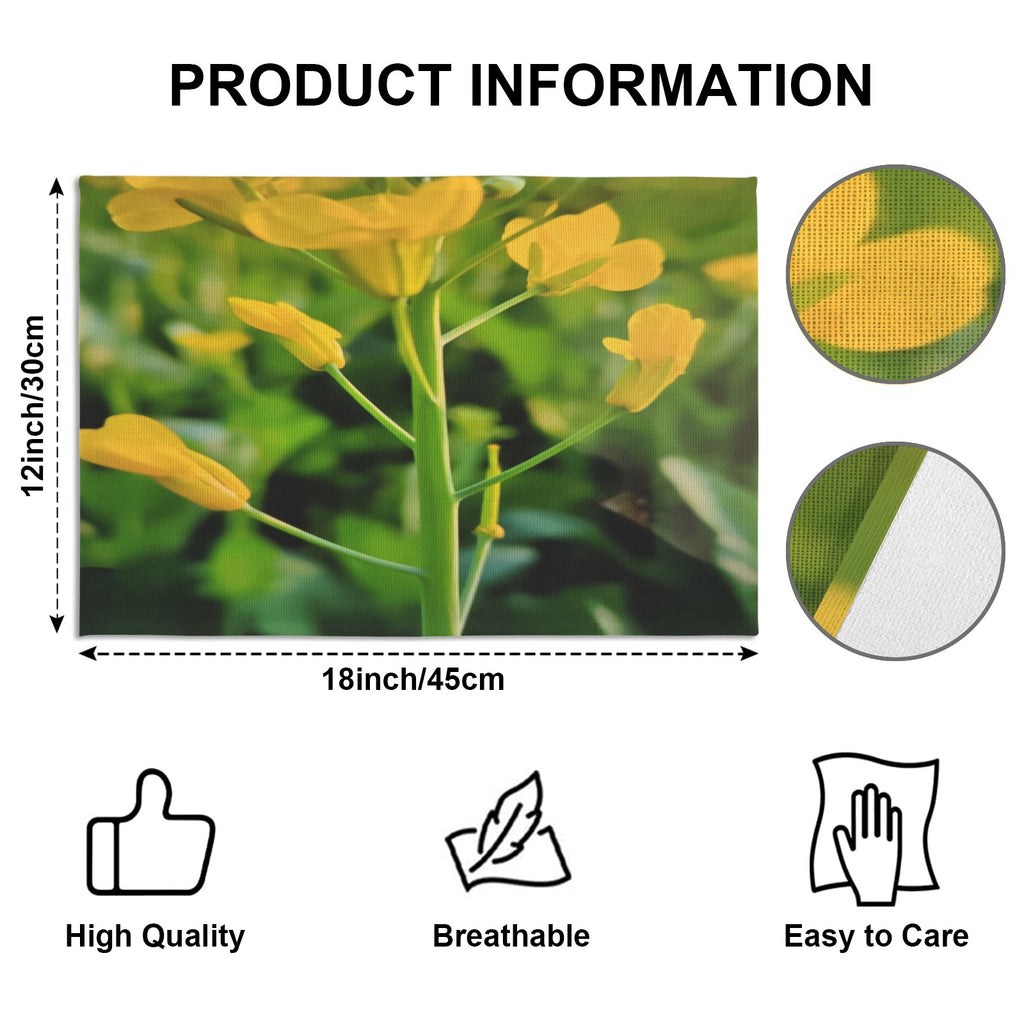 PRODUCT INFORMATION

12inch/30cm

18inch/45cm

High Quality

Breathable

Easy to Care